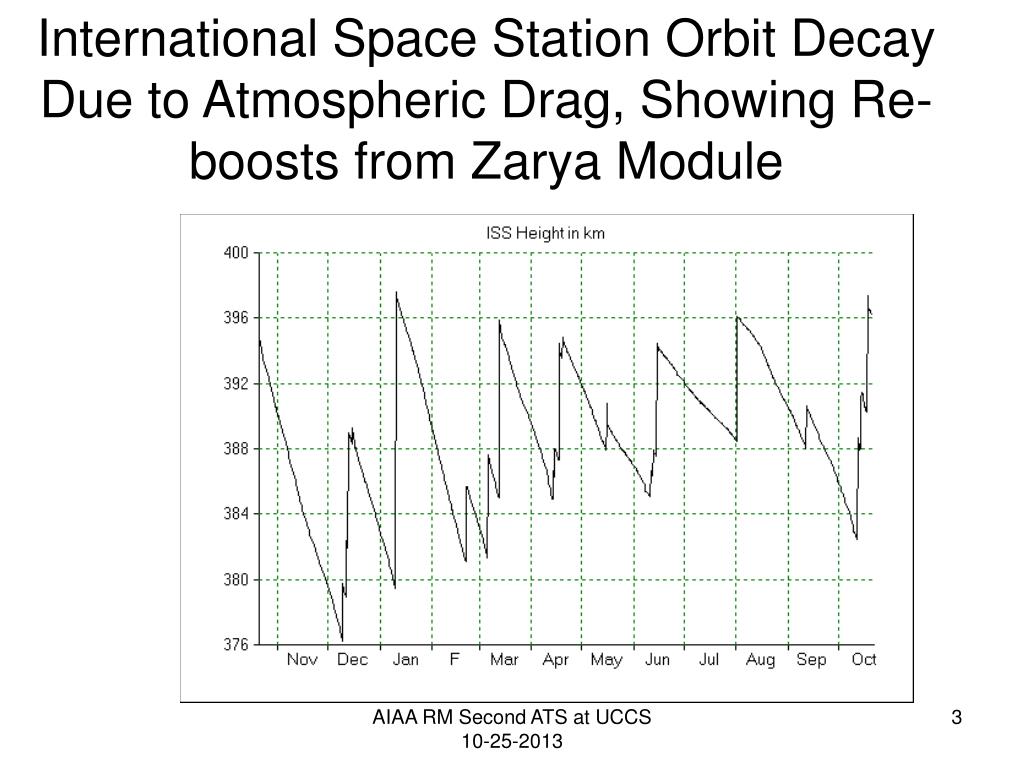 International Space Station Orbit Decay Due to Atmospheric Drag, Showing Re-boosts from Zarya Module

ISS Height in km

400
396
392
388
384
380
376

Nov Dec Jan F Mar Apr May Jun Jul Aug Sep Oct

AIAA RM Second ATS at UCCS
10-25-2013

3